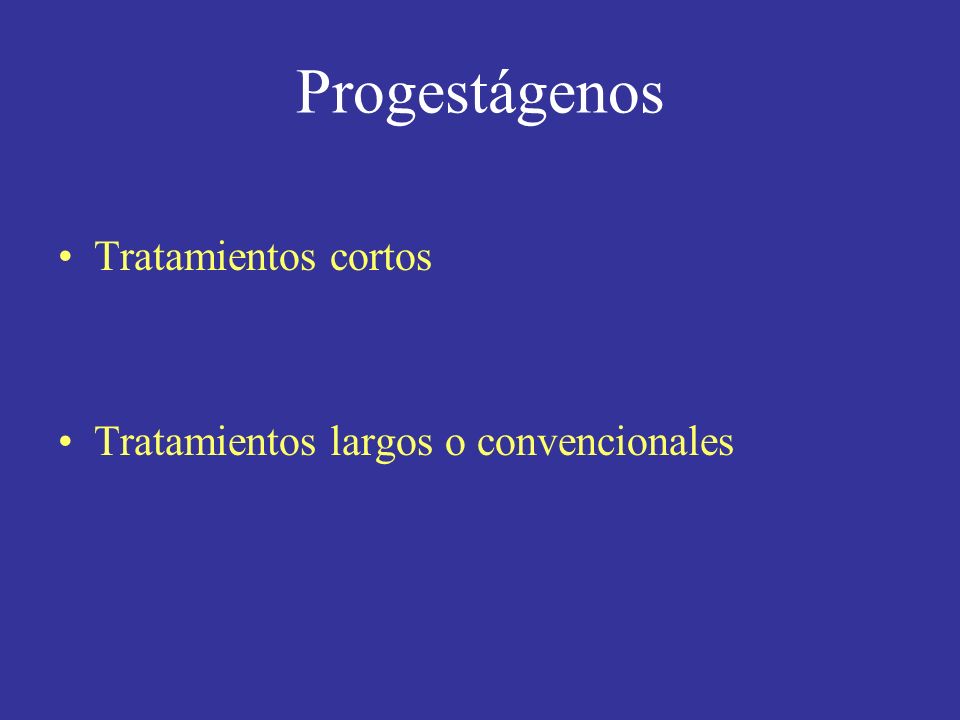 Progestágenos

• Tratamientos cortos

• Tratamientos largos o convencionales